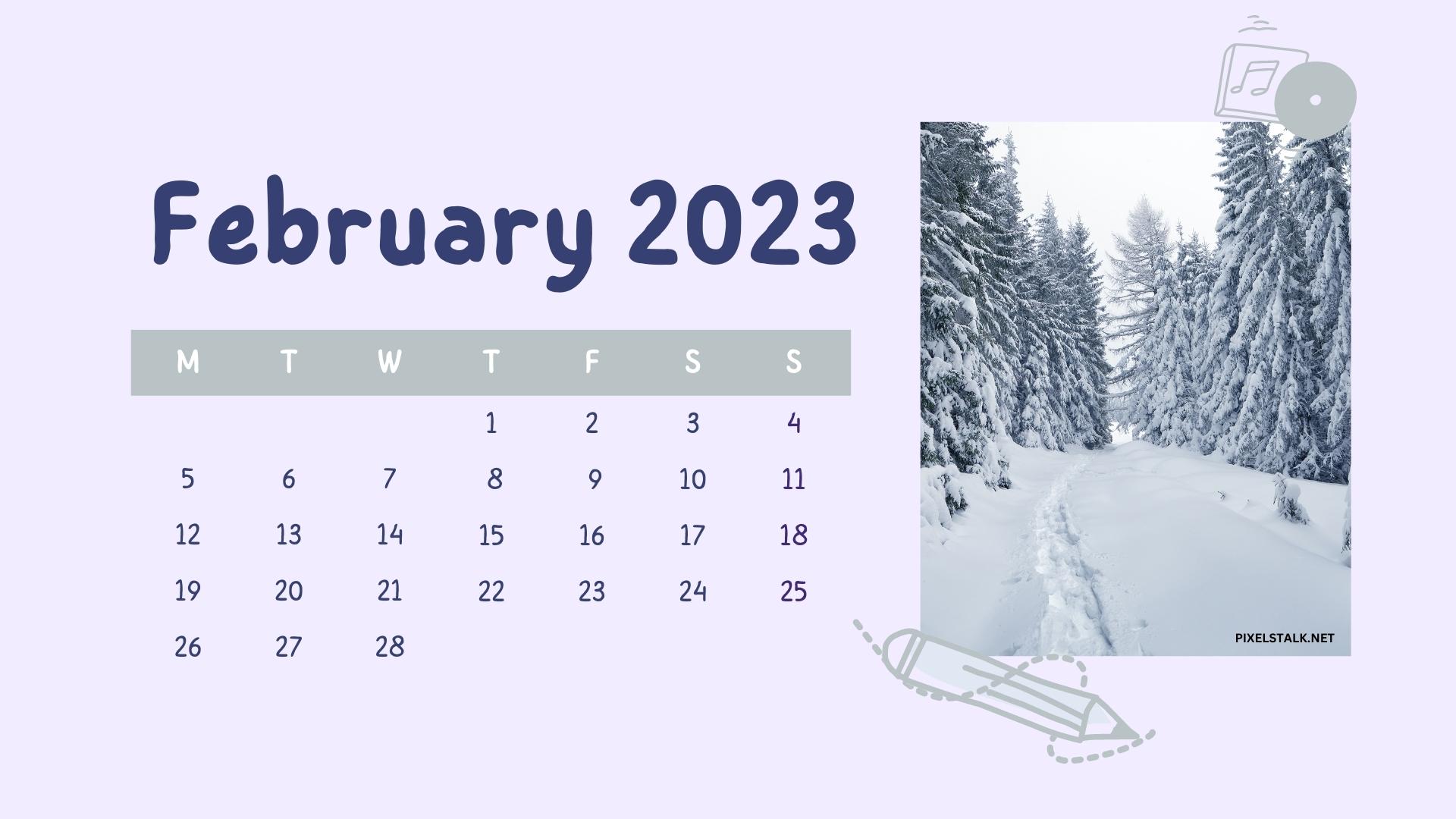 February 2023

| M | T | W | T | F | S | S |
|---|---|---|---|---|---|---|
| | | | 1 | 2 | 3 | 4 |
| 5 | 6 | 7 | 8 | 9 | 10 | 11 |
| 12 | 13 | 14 | 15 | 16 | 17 | 18 |
| 19 | 20 | 21 | 22 | 23 | 24 | 25 |
| 26 | 27 | 28 | | | | |

PIXELSTALK.NET